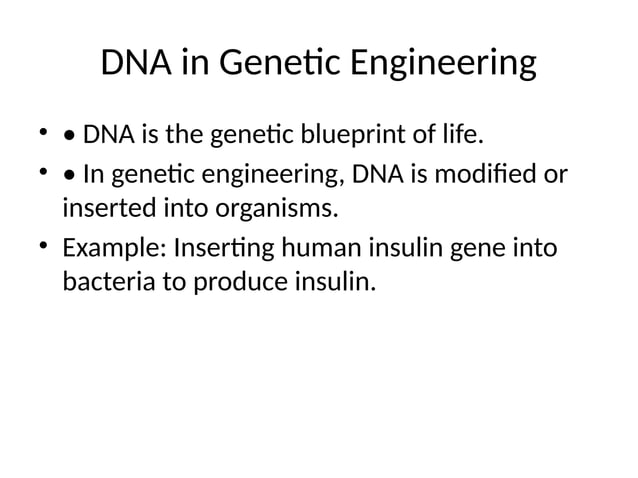 DNA in Genetic Engineering

• • DNA is the genetic blueprint of life.
• • In genetic engineering, DNA is modified or inserted into organisms.
• Example: Inserting human insulin gene into bacteria to produce insulin.